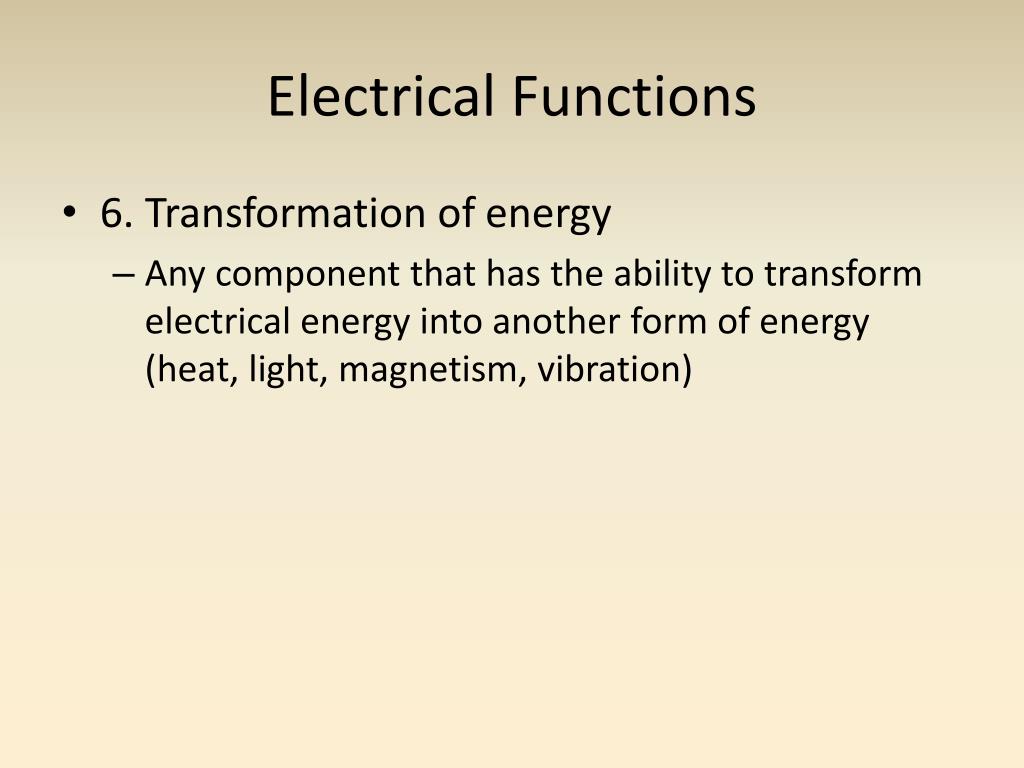 Electrical Functions

• 6. Transformation of energy

– Any component that has the ability to transform electrical energy into another form of energy (heat, light, magnetism, vibration)